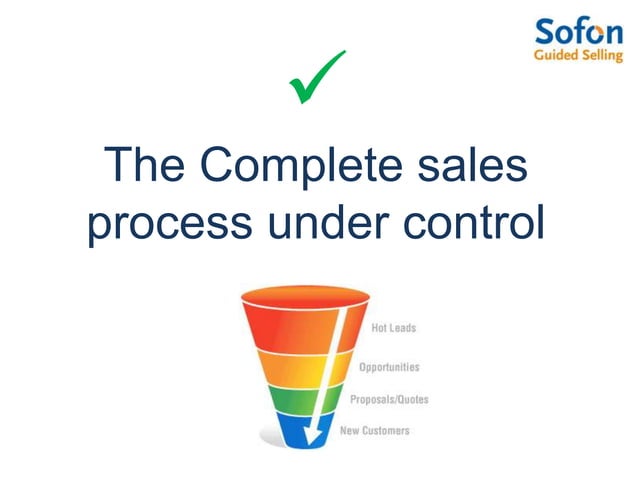 Sofon
Guided Selling

The Complete sales process under control

Hot Leads
Opportunities
Proposals/Quotes
New Customers